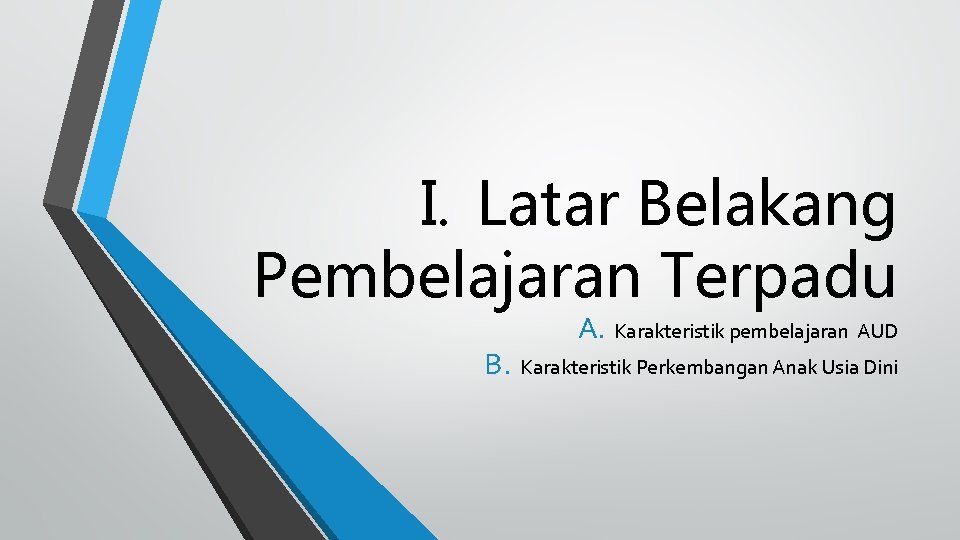 I. Latar Belakang Pembelajaran Terpadu

A. Karakteristik pembelajaran AUD
B. Karakteristik Perkembangan Anak Usia Dini